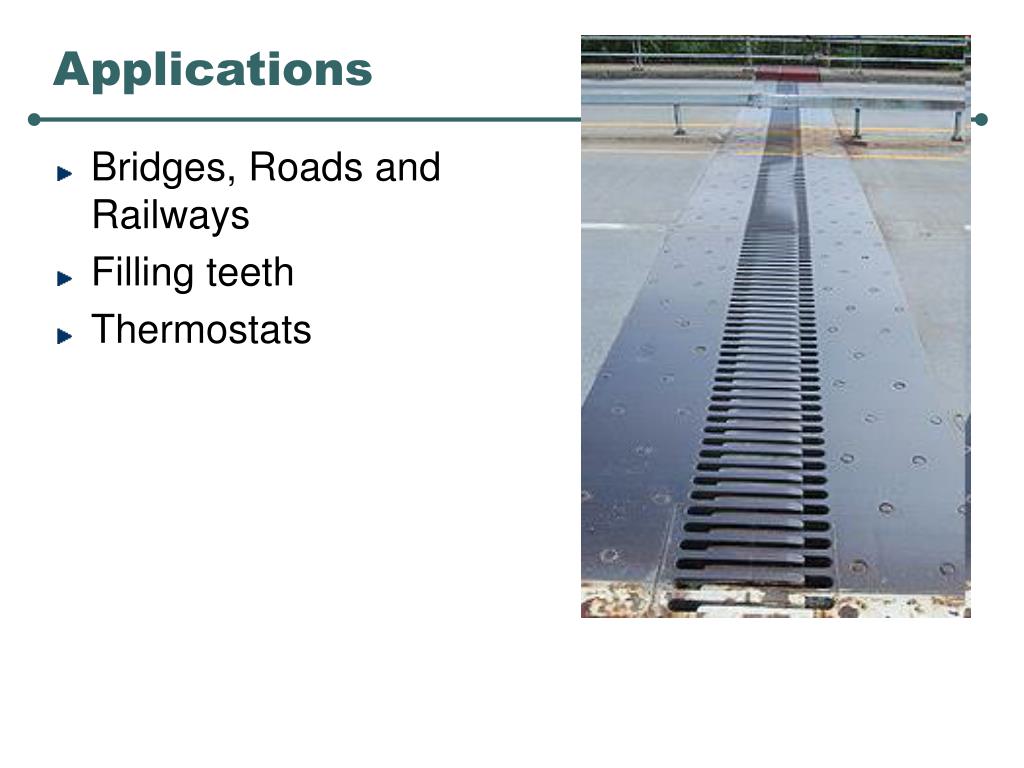 Applications

Bridges, Roads and Railways

Filling teeth

Thermostats